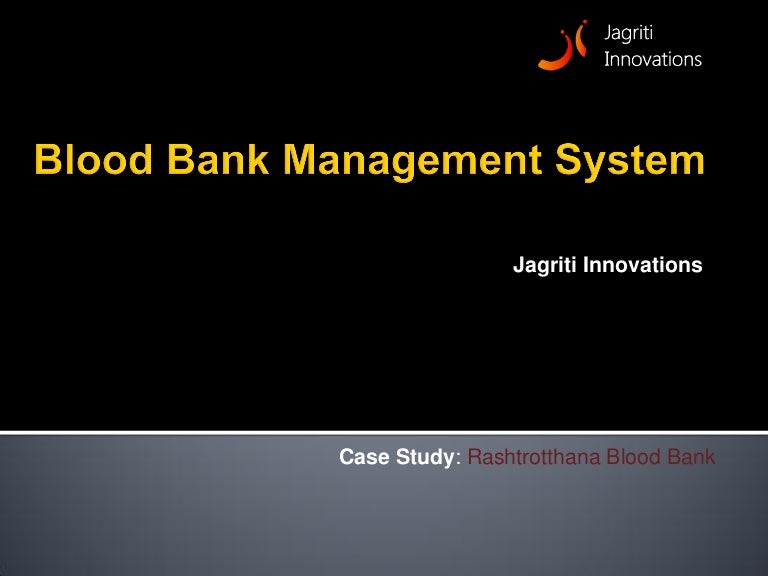 Jagriti Innovations

Blood Bank Management System

Jagriti Innovations

Case Study: Rashtrotthana Blood Bank